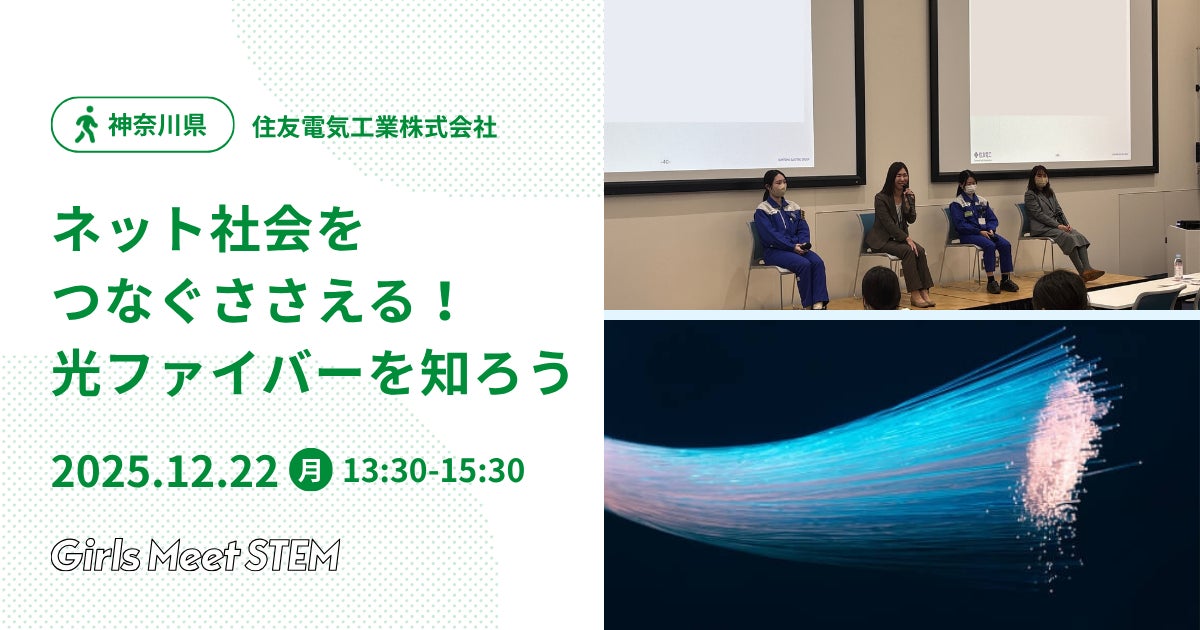 神奈川県

住友電気工業株式会社

ネット社会を
つなぐささえる！
光ファイバーを知ろう

2025.12.22 月 13:30-15:30

Girls Meet STEM